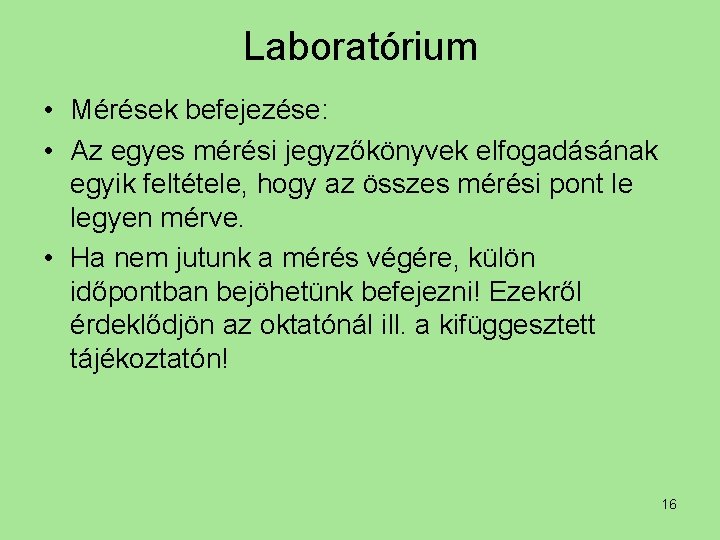 Laboratórium

• Mérések befejezése:

• Az egyes mérési jegyzőkönyvek elfogadásának egyik feltétele, hogy az összes mérési pont le legyen mérve.

• Ha nem jutunk a mérés végére, külön időpontban bejöhetünk befejezni! Ezekről érdeklődjön az oktatónál ill. a kifüggesztett tájékoztatón!

16